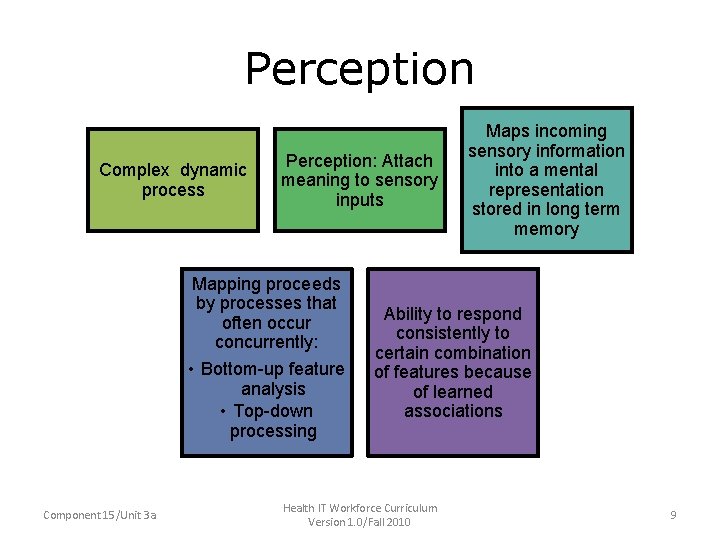 Perception

Complex dynamic process

Perception: Attach meaning to sensory inputs

Maps incoming sensory information into a mental representation stored in long term memory

Mapping proceeds by processes that often occur concurrently:
• Bottom-up feature analysis
• Top-down processing

Ability to respond consistently to certain combination of features because of learned associations

Component 15/Unit 3a

Health IT Workforce Curriculum
Version 1.0/Fall 2010

9